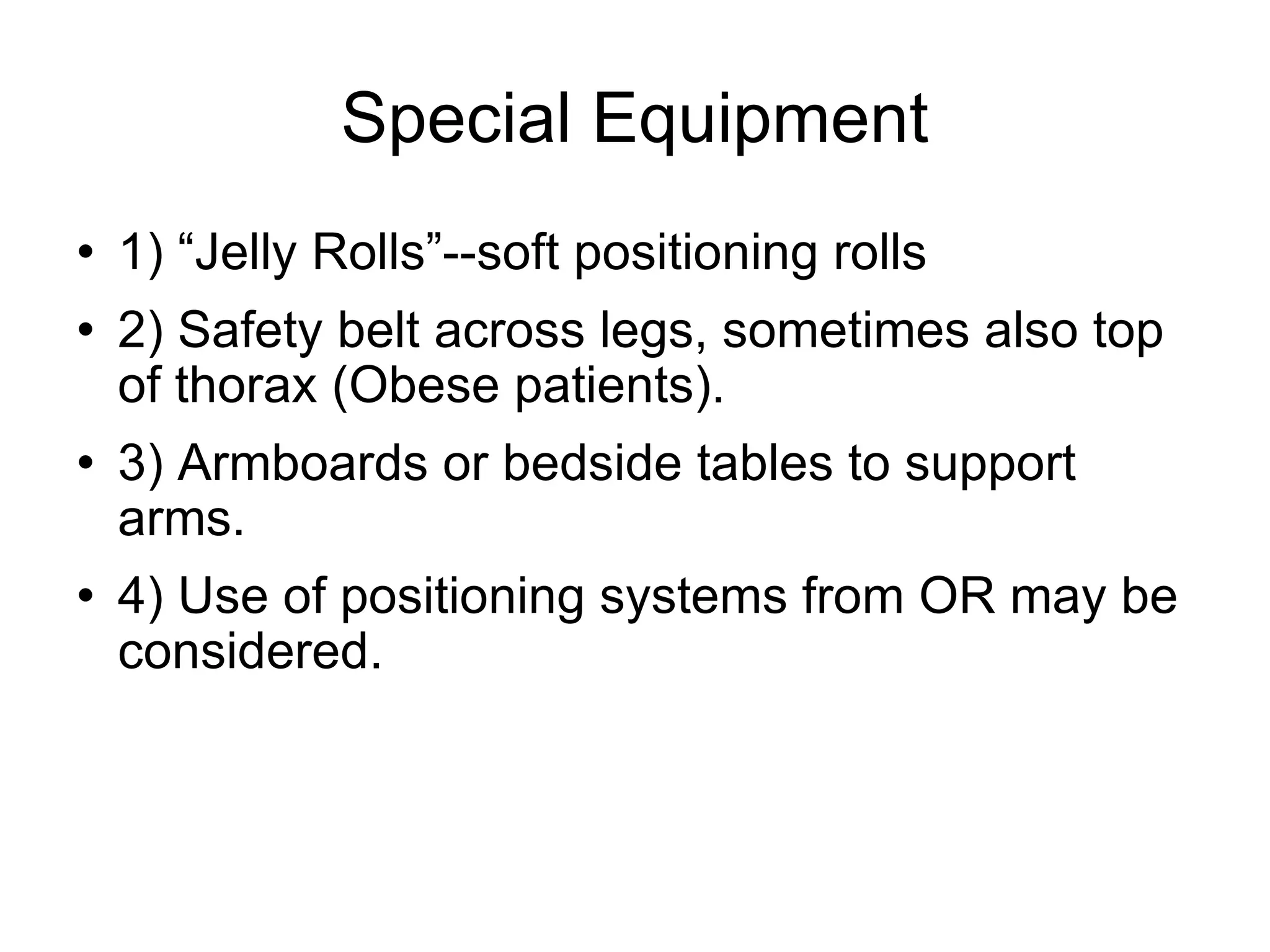 Special Equipment

• 1) “Jelly Rolls”--soft positioning rolls

• 2) Safety belt across legs, sometimes also top of thorax (Obese patients).

• 3) Armboards or bedside tables to support arms.

• 4) Use of positioning systems from OR may be considered.